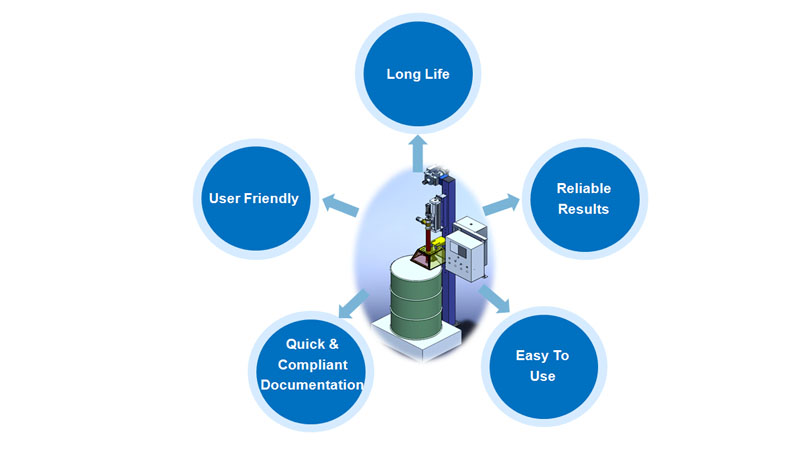 Long Life

User Friendly

Reliable Results

Quick & Compliant Documentation

Easy To Use